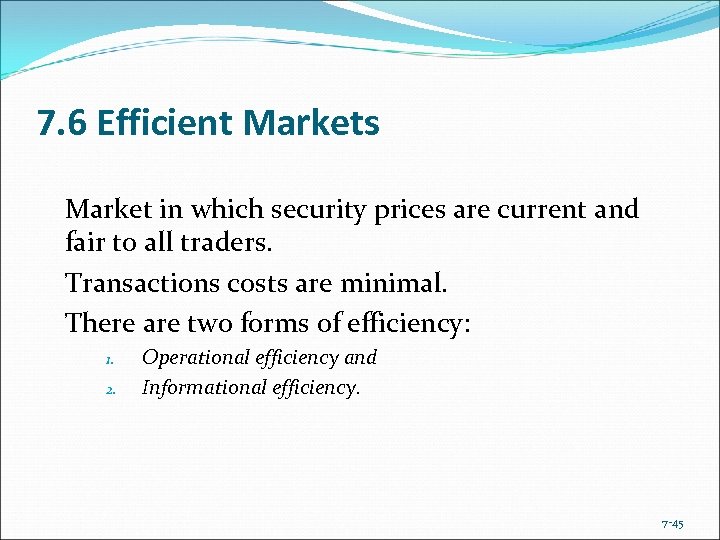 7.6 Efficient Markets

Market in which security prices are current and fair to all traders.

Transactions costs are minimal.

There are two forms of efficiency:

1. Operational efficiency and
2. Informational efficiency.

7-45